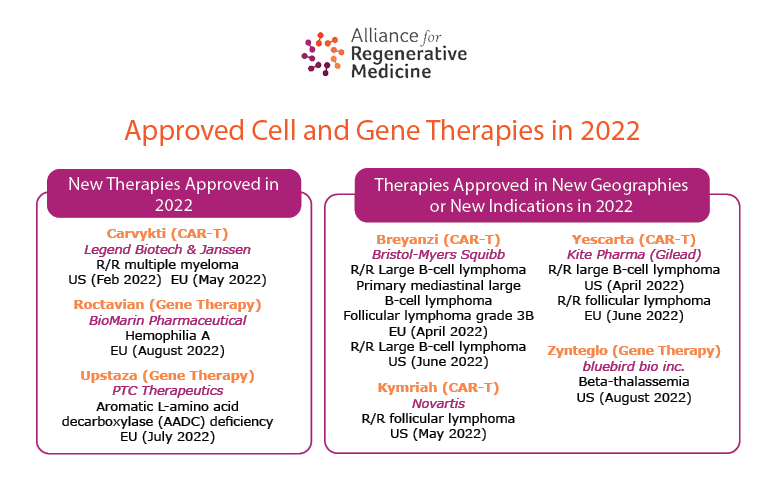 Alliance for Regenerative Medicine

Approved Cell and Gene Therapies in 2022

New Therapies Approved in 2022

Carvykti (CAR-T)
Legend Biotech & Janssen
R/R multiple myeloma
US (Feb 2022) EU (May 2022)

Roctavian (Gene Therapy)
BioMarin Pharmaceutical
Hemophilia A
EU (August 2022)

Upstaza (Gene Therapy)
PTC Therapeutics
Aromatic L-amino acid decarboxylase (AADC) deficiency
EU (July 2022)

Therapies Approved in New Geographies or New Indications in 2022

Breyanzi (CAR-T)
Bristol-Myers Squibb
R/R Large B-cell lymphoma
Primary mediastinal large B-cell lymphoma
Follicular lymphoma grade 3B
EU (April 2022)
R/R Large B-cell lymphoma
US (June 2022)

Kymriah (CAR-T)
Novartis
R/R follicular lymphoma
US (May 2022)

Yescarta (CAR-T)
Kite Pharma (Gilead)
R/R large B-cell lymphoma
US (April 2022)
R/R follicular lymphoma
EU (June 2022)

Zynteglo (Gene Therapy)
bluebird bio inc.
Beta-thalassemia
US (August 2022)